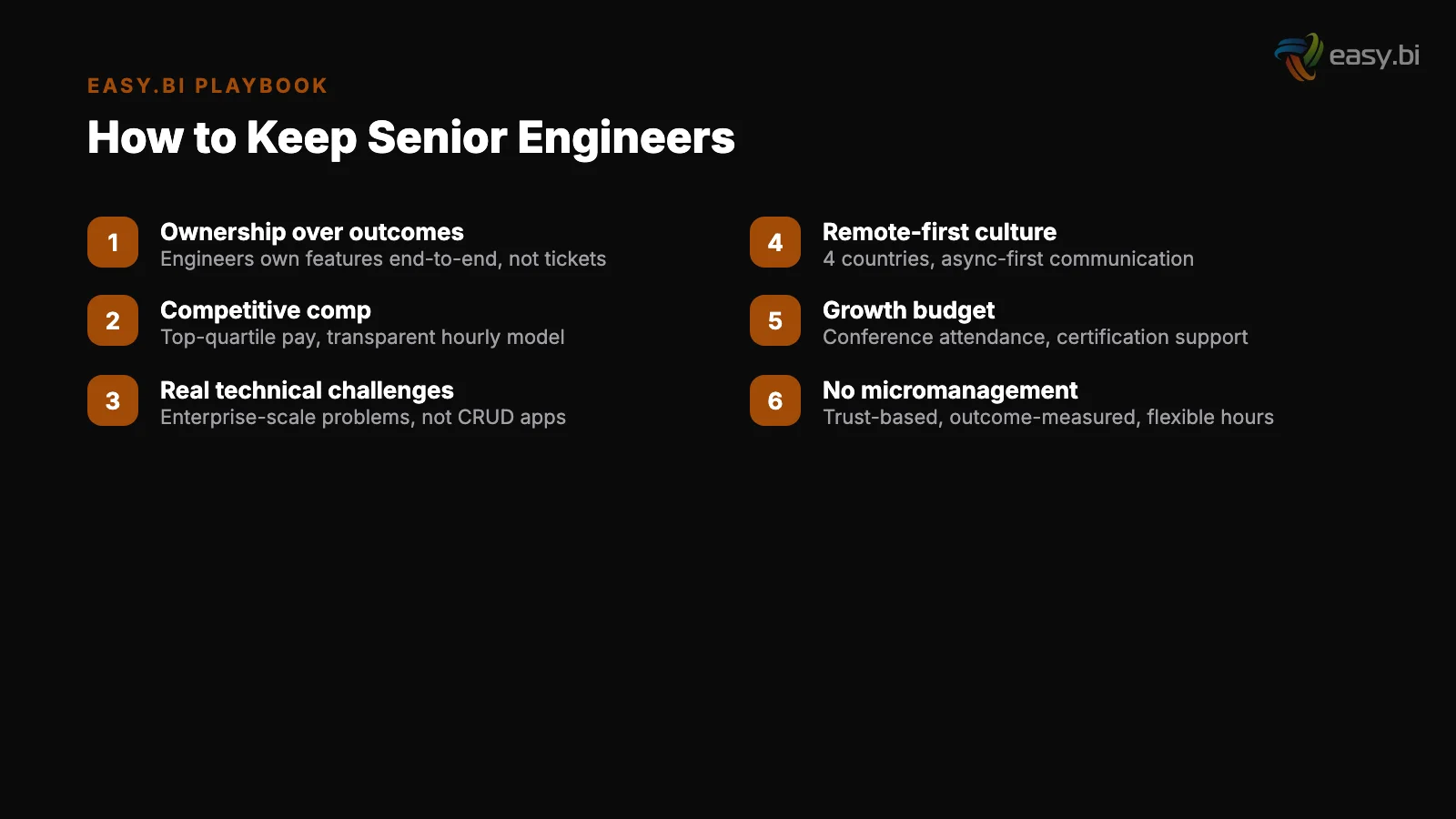 easy.bi

EASY.BI PLAYBOOK

How to Keep Senior Engineers

1 Ownership over outcomes
Engineers own features end-to-end, not tickets

2 Competitive comp
Top-quartile pay, transparent hourly model

3 Real technical challenges
Enterprise-scale problems, not CRUD apps

4 Remote-first culture
4 countries, async-first communication

5 Growth budget
Conference attendance, certification support

6 No micromanagement
Trust-based, outcome-measured, flexible hours